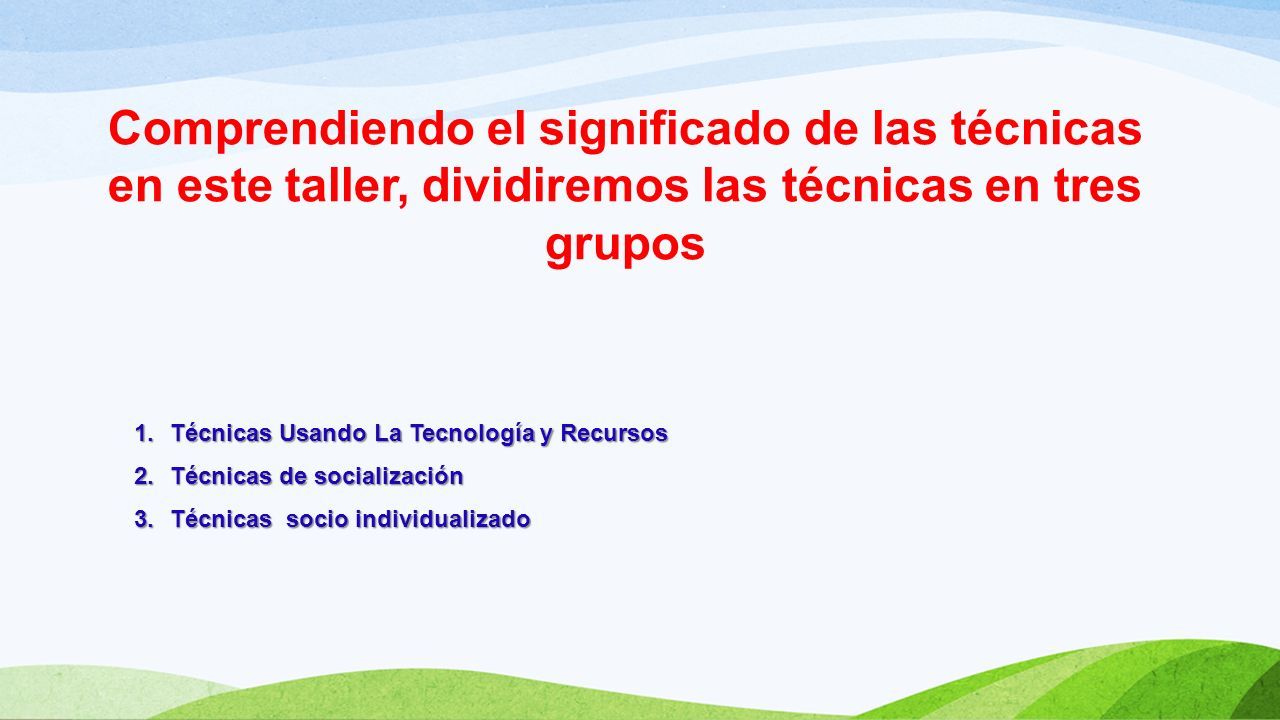 Comprendiendo el significado de las técnicas en este taller, dividiremos las técnicas en tres grupos

1. Técnicas Usando La Tecnología y Recursos
2. Técnicas de socialización
3. Técnicas socio individualizado